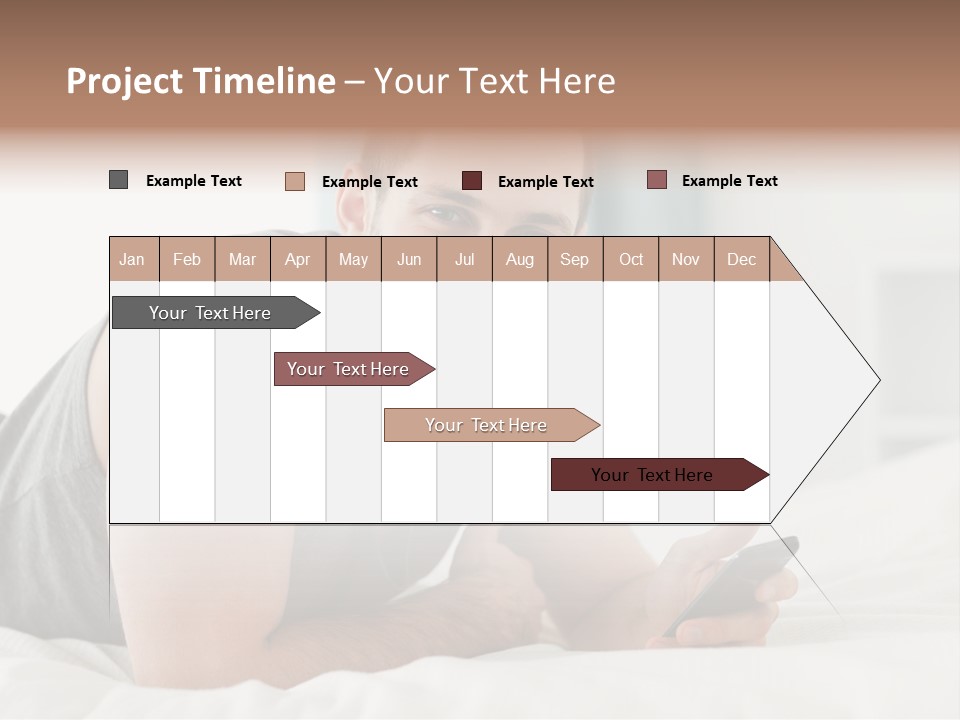 Project Timeline – Your Text Here

Example Text
Example Text
Example Text
Example Text

| Jan | Feb | Mar | Apr | May | Jun | Jul | Aug | Sep | Oct | Nov | Dec |
|---|---|---|---|---|---|---|---|---|---|---|---|

Your Text Here
Your Text Here
Your Text Here
Your Text Here